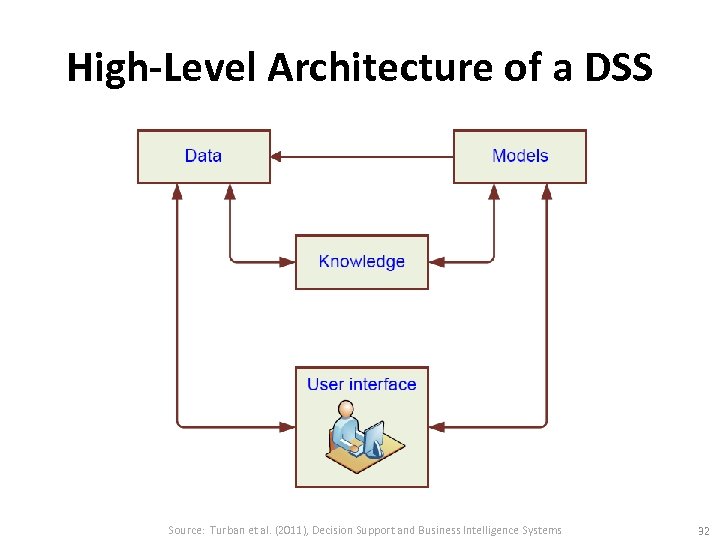 High-Level Architecture of a DSS

Data

Models

Knowledge

User interface

Source: Turban et al. (2011), Decision Support and Business Intelligence Systems

32